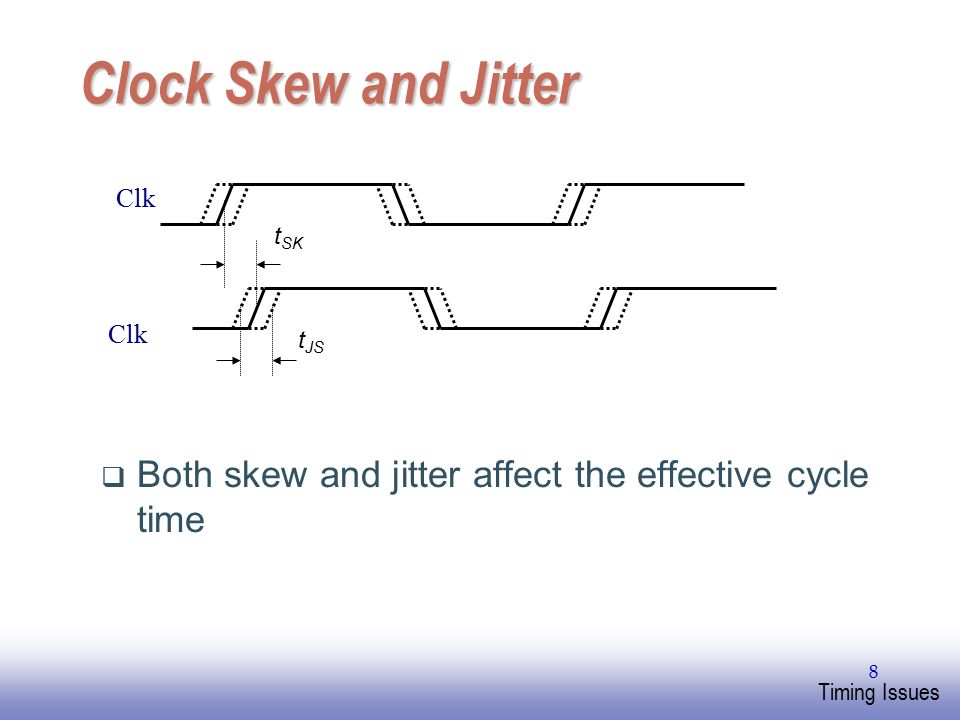 Clock Skew and Jitter

Clk

$t_{SK}$

Clk

$t_{JS}$

❑ Both skew and jitter affect the effective cycle time

8

Timing Issues